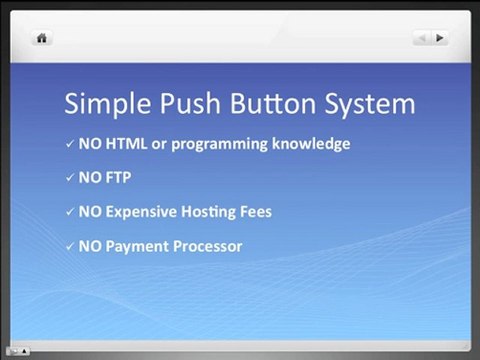 Simple Push Button System

✓ NO HTML or programming knowledge

✓ NO FTP

✓ NO Expensive Hosting Fees

✓ NO Payment Processor